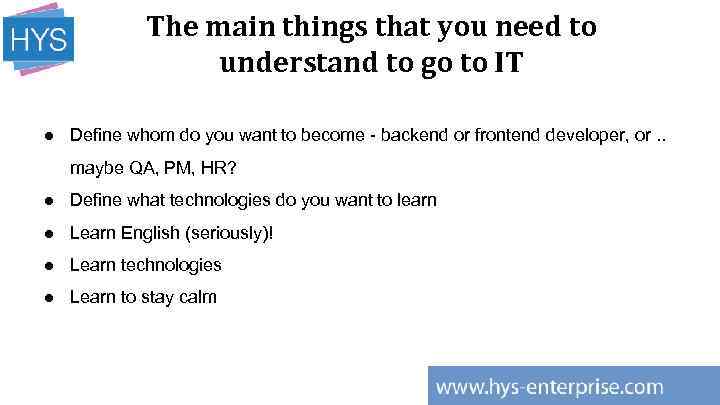 HYS

The main things that you need to understand to go to IT

● Define whom do you want to become - backend or frontend developer, or .. maybe QA, PM, HR?
● Define what technologies do you want to learn
● Learn English (seriously)!
● Learn technologies
● Learn to stay calm

www.hys-enterprise.com